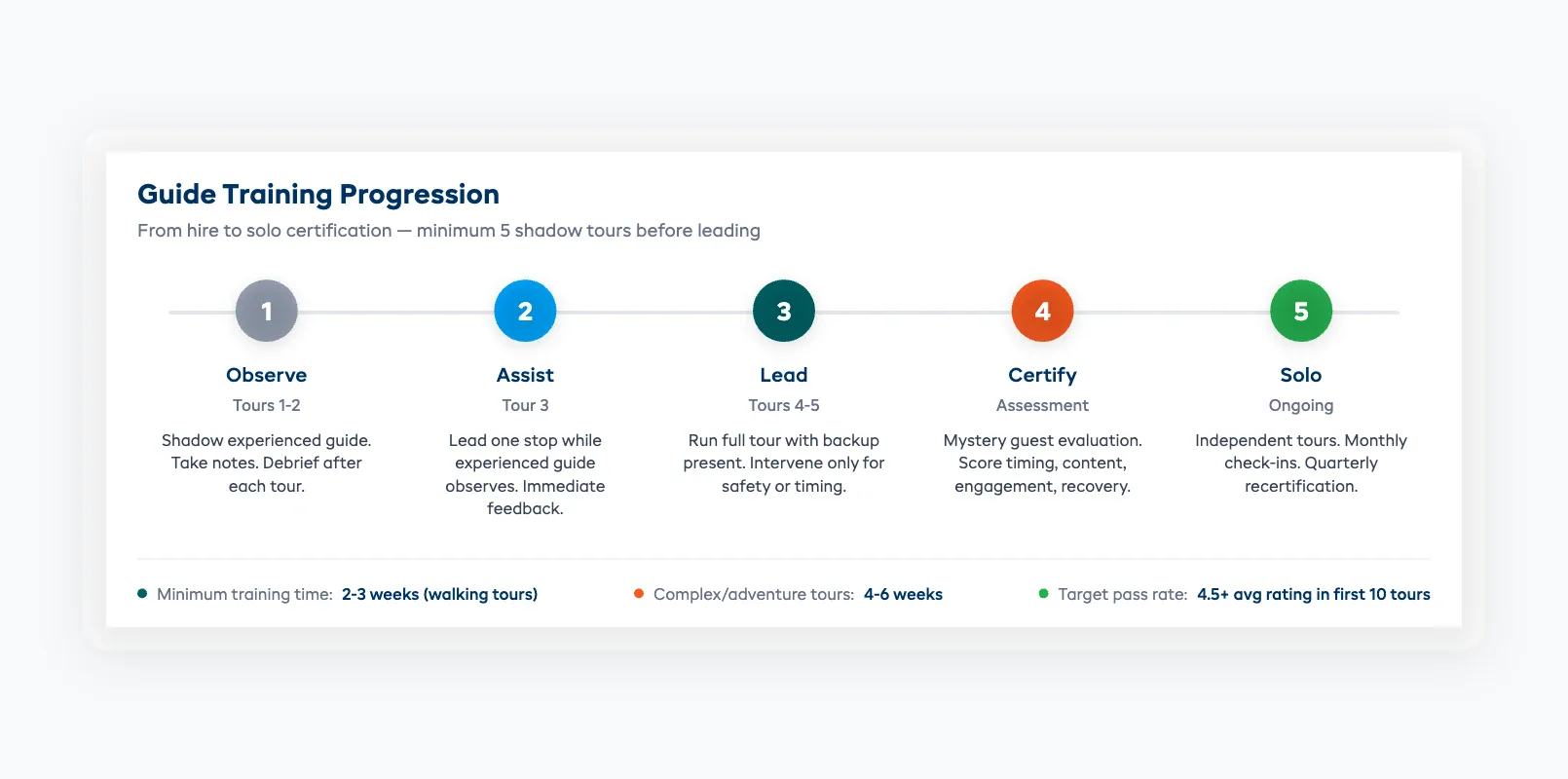 Guide Training Progression

From hire to solo certification — minimum 5 shadow tours before leading

1

Observe

Tours 1-2

Shadow experienced guide. Take notes. Debrief after each tour.

2

Assist

Tour 3

Lead one stop while experienced guide observes. Immediate feedback.

3

Lead

Tours 4-5

Run full tour with backup present. Intervene only for safety or timing.

4

Certify

Assessment

Mystery guest evaluation. Score timing, content, engagement, recovery.

5

Solo

Ongoing

Independent tours. Monthly check-ins. Quarterly recertification.

Minimum training time: 2-3 weeks (walking tours)

Complex/adventure tours: 4-6 weeks

Target pass rate: 4.5+ avg rating in first 10 tours